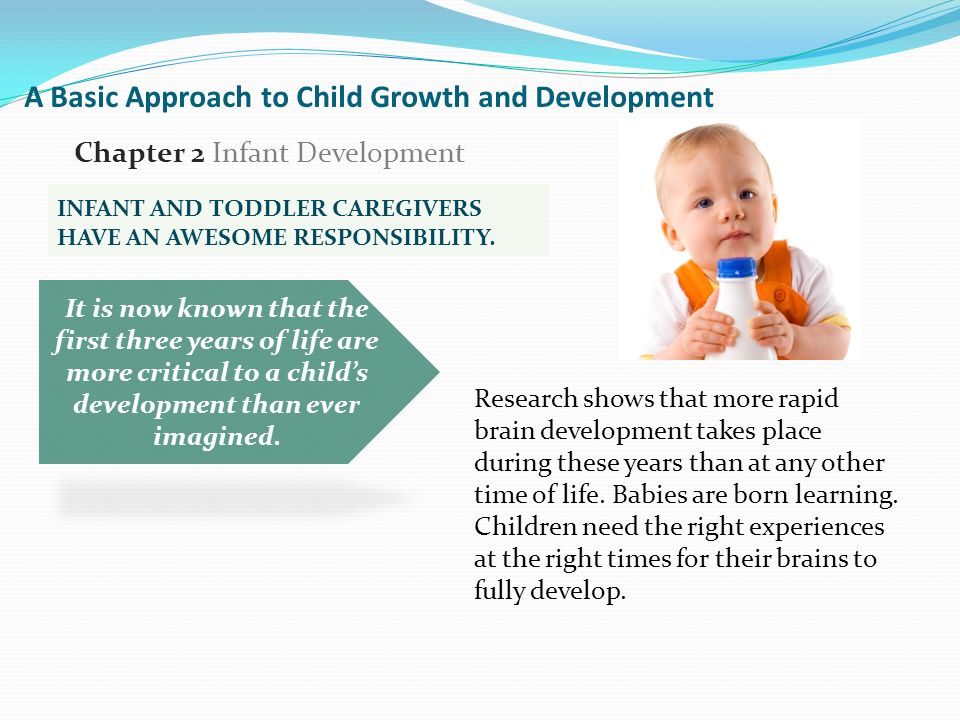 A Basic Approach to Child Growth and Development

Chapter 2 Infant Development

INFANT AND TODDLER CAREGIVERS HAVE AN AWESOME RESPONSIBILITY.

It is now known that the first three years of life are more critical to a child's development than ever imagined.

Research shows that more rapid brain development takes place during these years than at any other time of life. Babies are born learning. Children need the right experiences at the right times for their brains to fully develop.